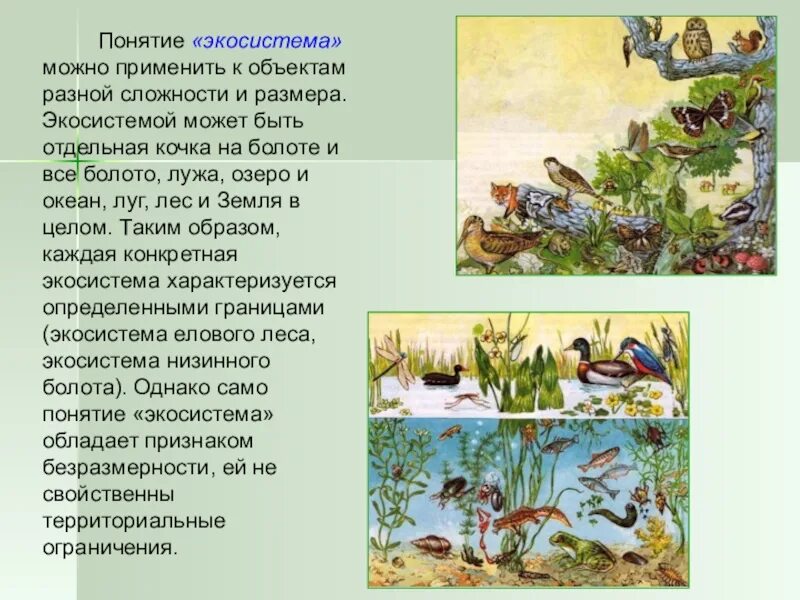 Понятие «экосистема» можно применить к объектам разной сложности и размера. Экосистемой может быть отдельная кочка на болоте и все болото, лужа, озеро и океан, луг, лес и Земля в целом. Таким образом, каждая конкретная экосистема характеризуется определенными границами (экосистема елового леса, экосистема низинного болота). Однако само понятие «экосистема» обладает признаком безразмерности, ей не свойственны территориальные ограничения.